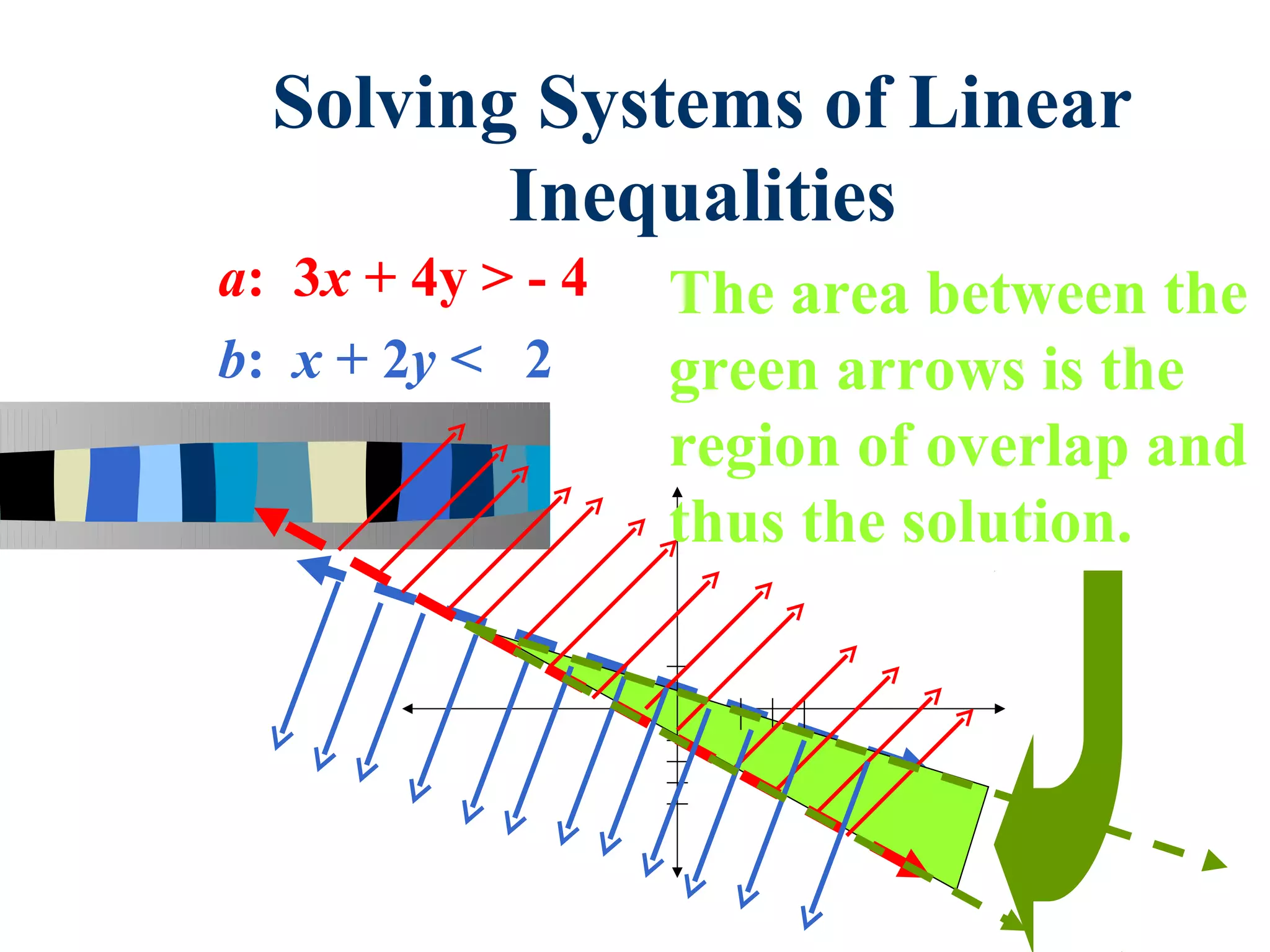 Solving Systems of Linear Inequalities

$a$: $3x + 4y > -4$

$b$: $x + 2y < 2$

The area between the green arrows is the region of overlap and thus the solution.